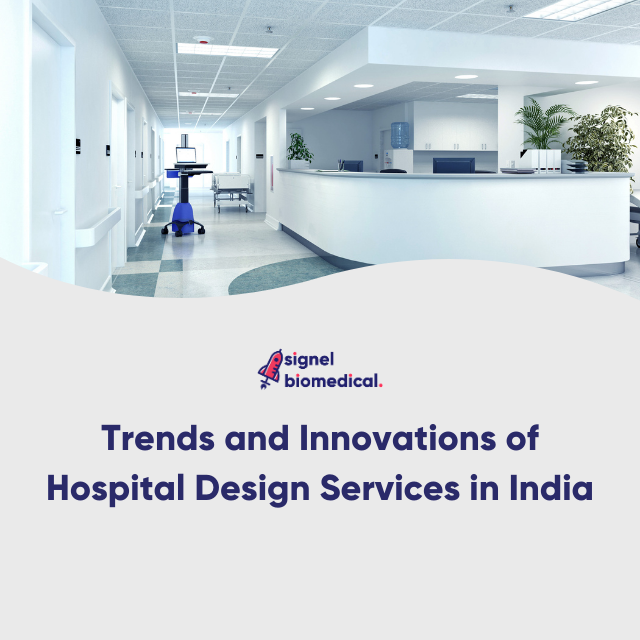 signel
biomedical.

Trends and Innovations of Hospital Design Services in India